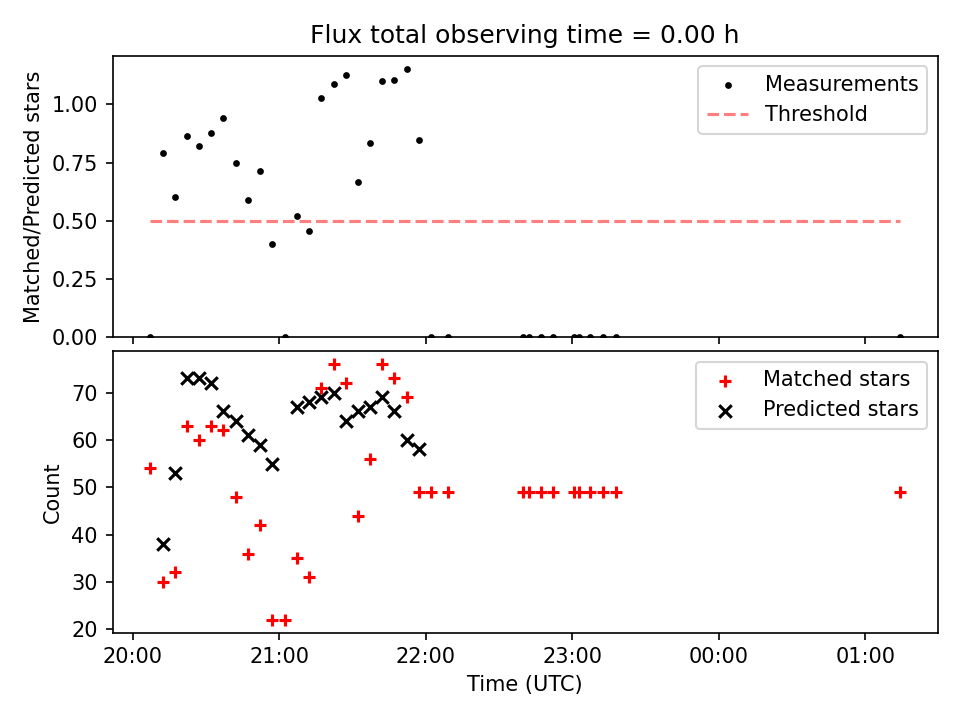 Flux total observing time = 0.00 h

Matched/Predicted stars

1.00
0.75
0.50
0.25
0.00

Measurements
Threshold

Count

70
60
50
40
30
20

Matched stars
Predicted stars

20:00
21:00
22:00
23:00
00:00
01:00

Time (UTC)